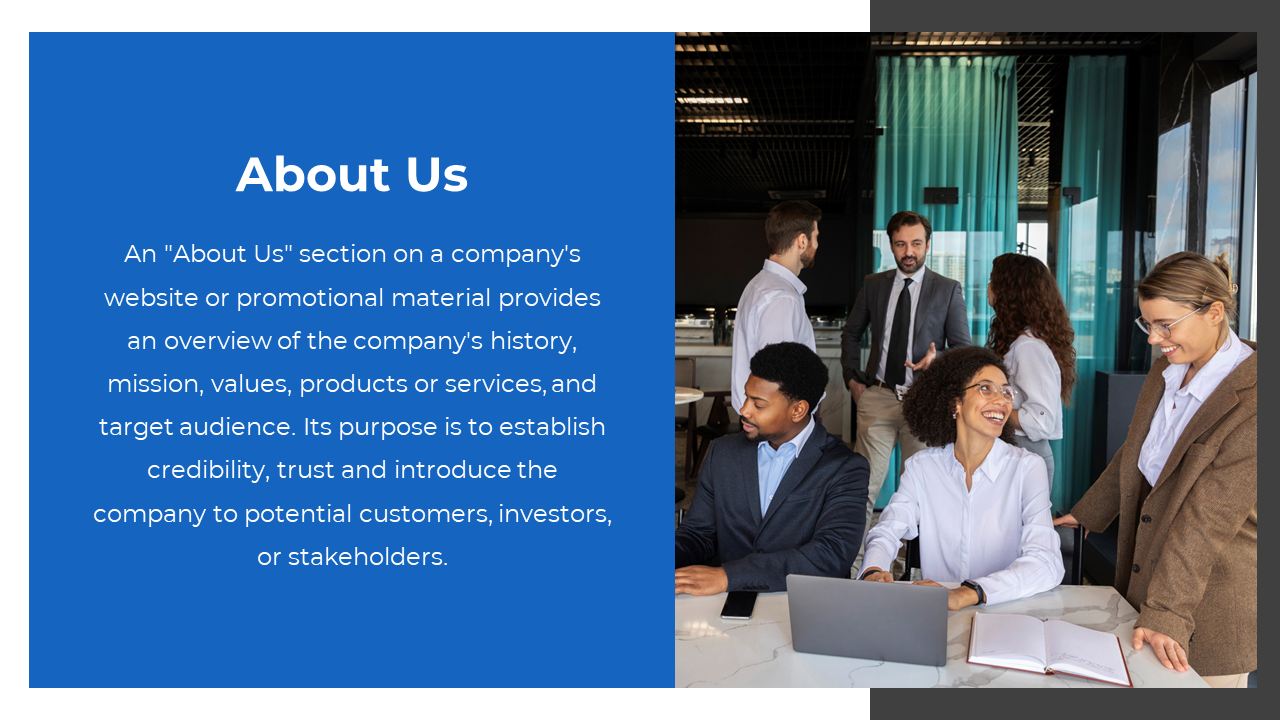 About Us

An "About Us" section on a company's website or promotional material provides an overview of the company's history, mission, values, products or services, and target audience. Its purpose is to establish credibility, trust and introduce the company to potential customers, investors, or stakeholders.